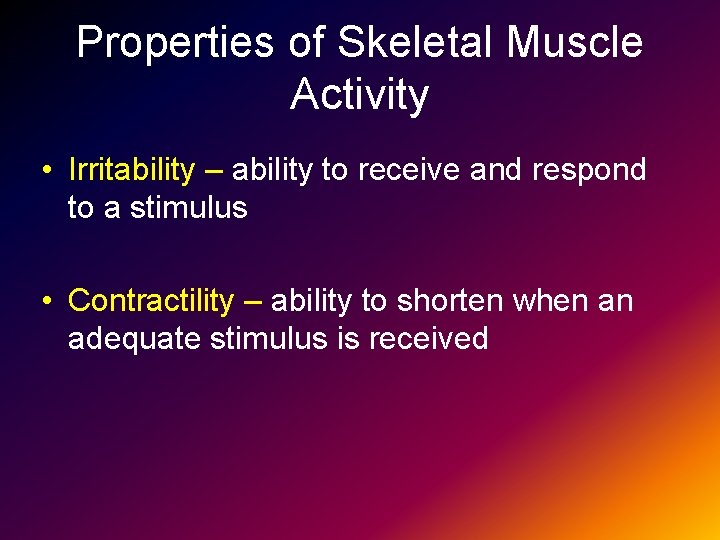 Properties of Skeletal Muscle Activity

• Irritability – ability to receive and respond to a stimulus

• Contractility – ability to shorten when an adequate stimulus is received